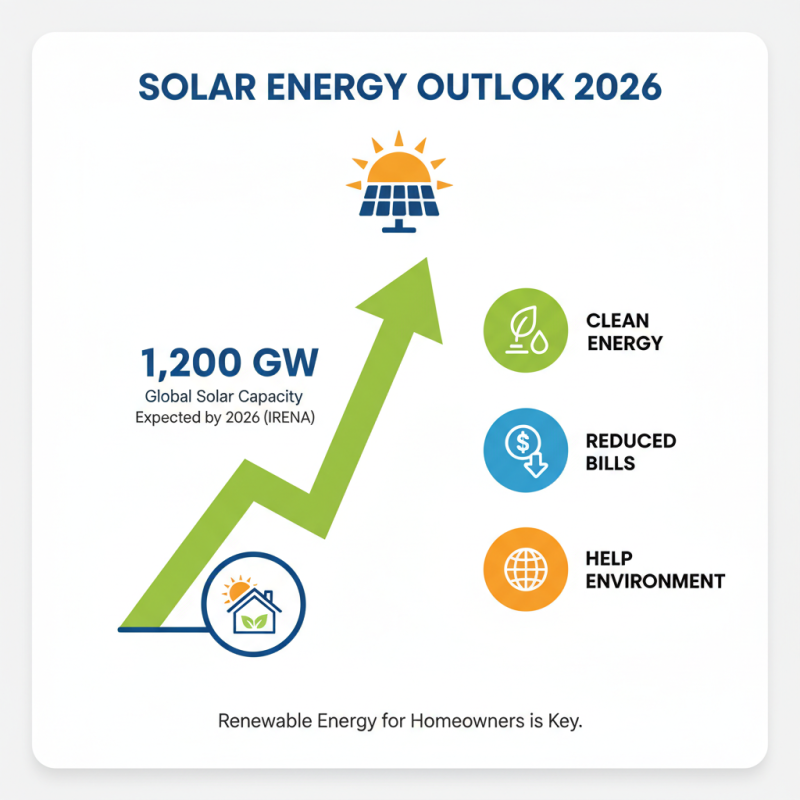 SOLAR ENERGY OUTLOK 2026

1,200 GW
Global Solar Capacity Expected by 2026 (IRENA)

CLEAN ENERGY

REDUCED BILLS

HELP ENVIRONMENT

Renewable Energy for Homeowners is Key.